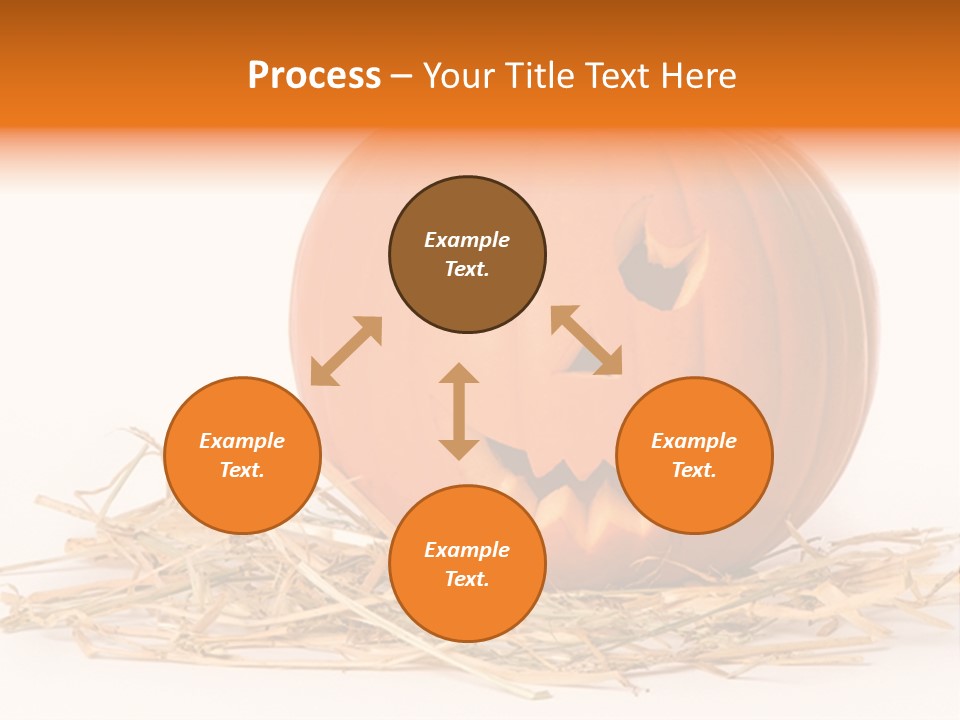 Process – Your Title Text Here

Example Text.

Example Text.

Example Text.

Example Text.